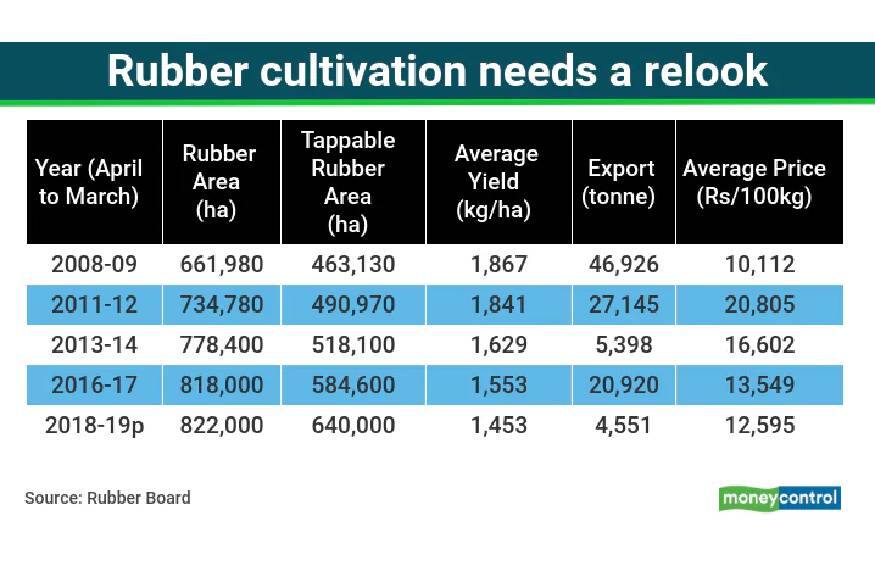 Rubber cultivation needs a relook

| Year (April to March) | Rubber Area (ha) | Tappable Rubber Area (ha) | Average Yield (kg/ha) | Export (tonne) | Average Price (Rs/100kg) |
|---|---|---|---|---|---|
| 2008-09 | 661,980 | 463,130 | 1,867 | 46,926 | 10,112 |
| 2011-12 | 734,780 | 490,970 | 1,841 | 27,145 | 20,805 |
| 2013-14 | 778,400 | 518,100 | 1,629 | 5,398 | 16,602 |
| 2016-17 | 818,000 | 584,600 | 1,553 | 20,920 | 13,549 |
| 2018-19p | 822,000 | 640,000 | 1,453 | 4,551 | 12,595 |

Source: Rubber Board

moneycontrol